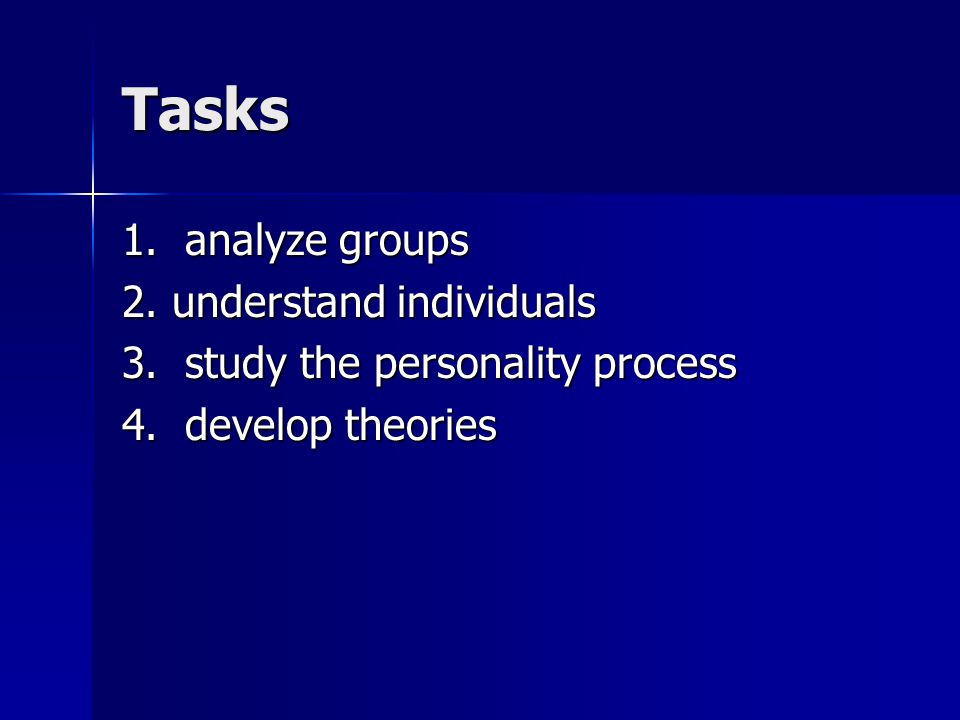 Tasks

1. analyze groups
2. understand individuals
3. study the personality process
4. develop theories